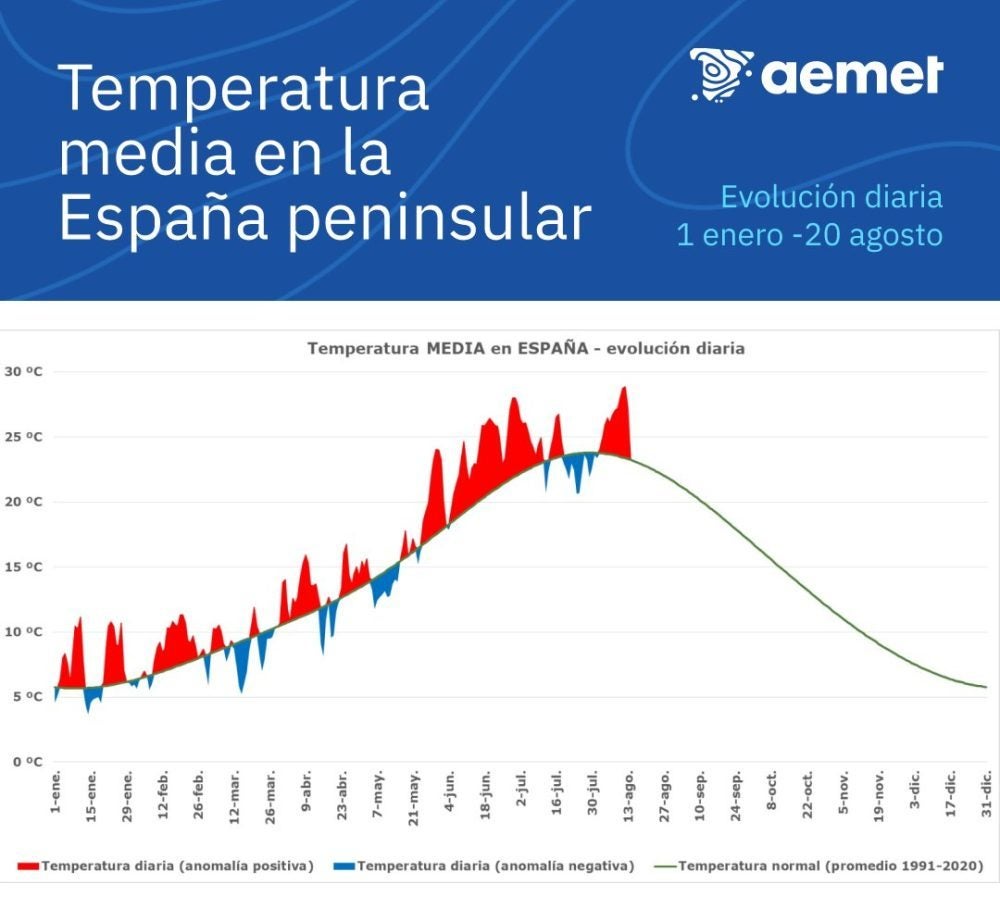 Temperatura media en la España peninsular

aemet

Evolución diaria
1 enero -20 agosto

Temperatura MEDIA en ESPAÑA - evolución diaria

30 ºC
25 ºC
20 ºC
15 ºC
10 ºC
5 ºC
0 ºC

1-ene. 15-ene. 29-ene. 12-feb. 26-feb. 12-mar. 26-mar. 9-abr. 23-abr. 7-may. 21-may. 4-jun. 18-jun. 2-jul. 16-jul. 30-jul. 13-ago. 27-ago. 10-sep. 24-sep. 8-oct. 22-oct. 5-nov. 19-nov. 3-dic. 17-dic. 31-dic.

Temperatura diaria (anomalía positiva)
Temperatura diaria (anomalía negativa)
Temperatura normal (promedio 1991-2020)